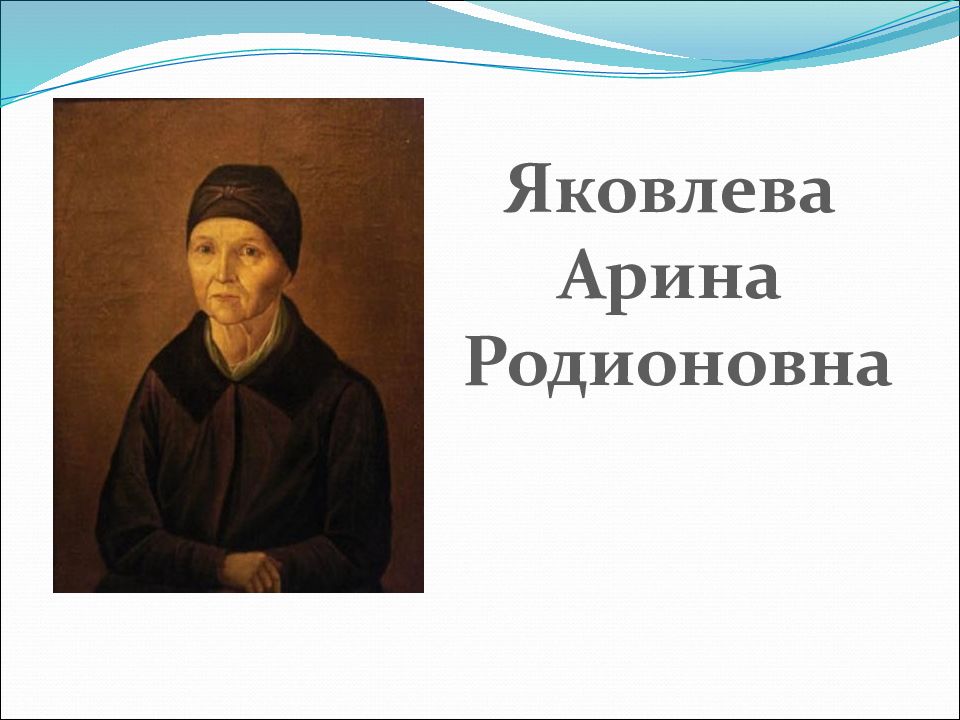 Яковлева Арина Родионовна